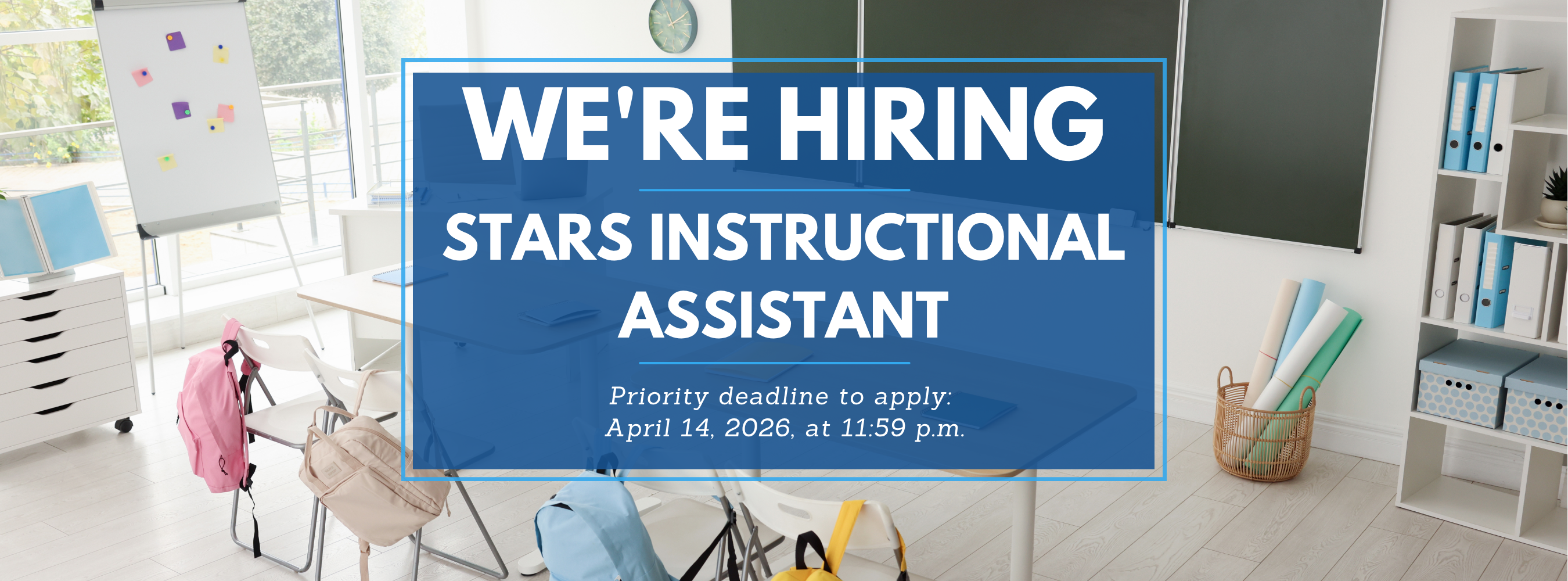 WE'RE HIRING

STARS INSTRUCTIONAL ASSISTANT

Priority deadline to apply: April 14, 2026, at 11:59 p.m.